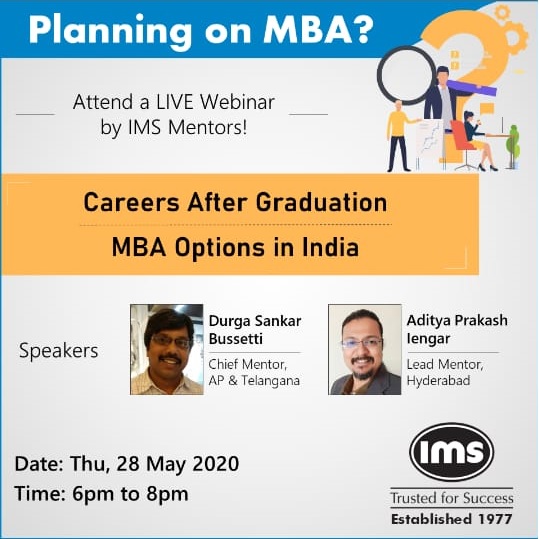 Planning on MBA?

Attend a LIVE Webinar by IMS Mentors!

Careers After Graduation

MBA Options in India

Speakers

Durga Sankar Bussetti
Chief Mentor, AP & Telangana

Aditya Prakash Iengar
Lead Mentor, Hyderabad

Date: Thu, 28 May 2020
Time: 6pm to 8pm

IMS
Trusted for Success
Established 1977